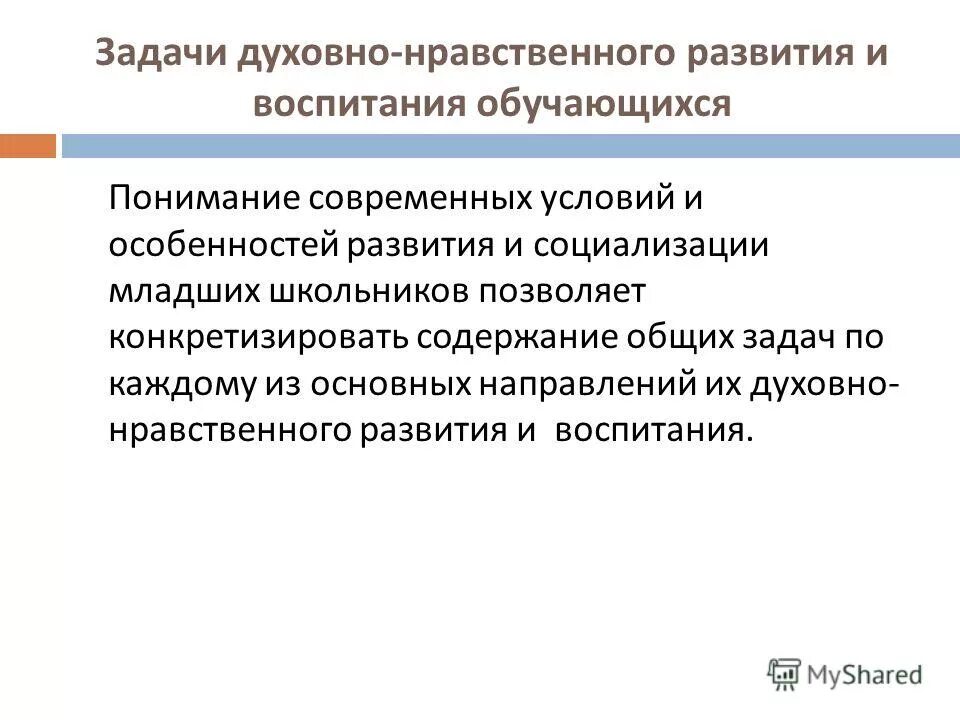 Задачи духовно-нравственного развития и воспитания обучающихся

Понимание современных условий и особенностей развития и социализации младших школьников позволяет конкретизировать содержание общих задач по каждому из основных направлений их духовно-нравственного развития и воспитания.

MyShared